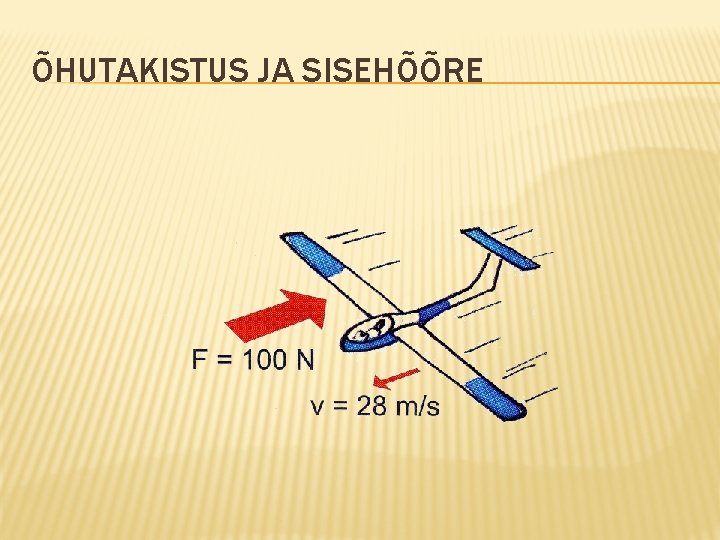 ÕHUTAKISTUS JA SISEHÕÕRE

F = 100 N

v = 28 m/s